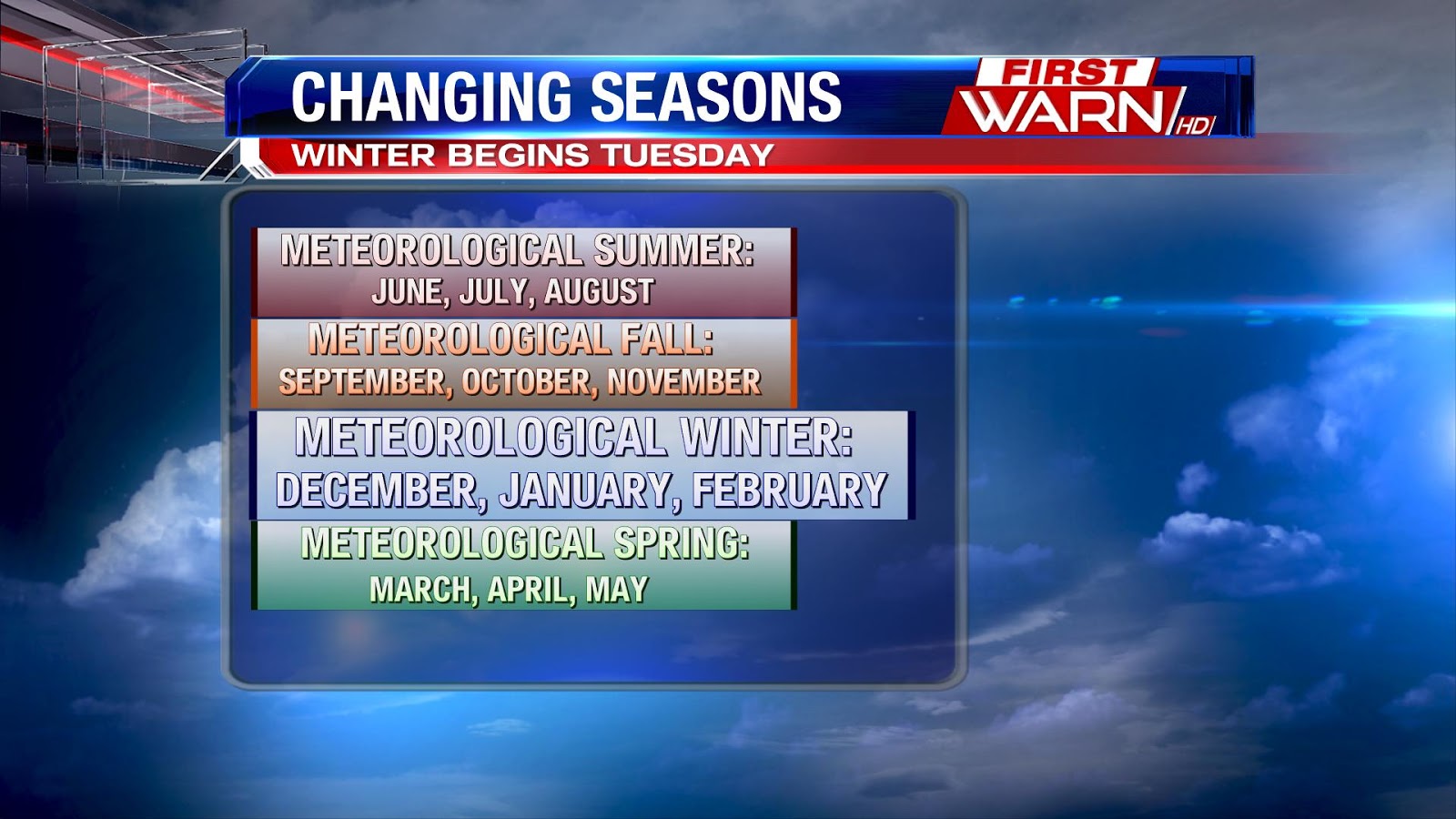 CHANGING SEASONS

FIRST WARN HD

WINTER BEGINS TUESDAY

METEOROLOGICAL SUMMER:
JUNE, JULY, AUGUST

METEOROLOGICAL FALL:
SEPTEMBER, OCTOBER, NOVEMBER

METEOROLOGICAL WINTER:
DECEMBER, JANUARY, FEBRUARY

METEOROLOGICAL SPRING:
MARCH, APRIL, MAY